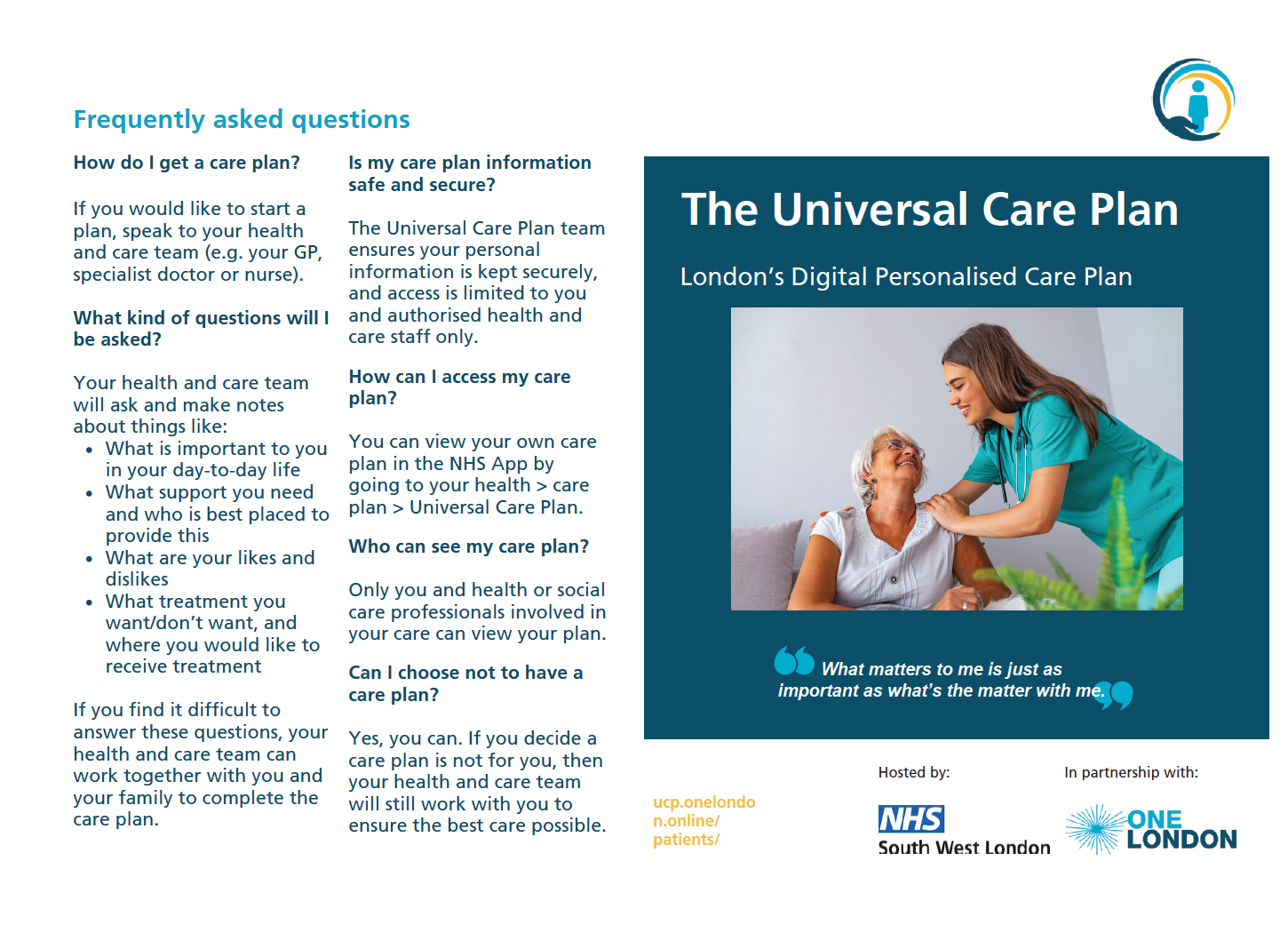 Frequently asked questions

How do I get a care plan?

If you would like to start a plan, speak to your health and care team (e.g. your GP, specialist doctor or nurse).

What kind of questions will I be asked?

Your health and care team will ask and make notes about things like:
- What is important to you in your day-to-day life
- What support you need and who is best placed to provide this
- What are your likes and dislikes
- What treatment you want/don't want, and where you would like to receive treatment

If you find it difficult to answer these questions, your health and care team can work together with you and your family to complete the care plan.

Is my care plan information safe and secure?

The Universal Care Plan team ensures your personal information is kept securely, and access is limited to you and authorised health and care staff only.

How can I access my care plan?

You can view your own care plan in the NHS App by going to your health > care plan > Universal Care Plan.

Who can see my care plan?

Only you and health or social care professionals involved in your care can view your plan.

Can I choose not to have a care plan?

Yes, you can. If you decide a care plan is not for you, then your health and care team will still work with you to ensure the best care possible.

The Universal Care Plan

London's Digital Personalised Care Plan

What matters to me is just as important as what's the matter with me.

ucp.onelondon.online/patients/

Hosted by:

NHS
South West London

In partnership with:

ONE LONDON